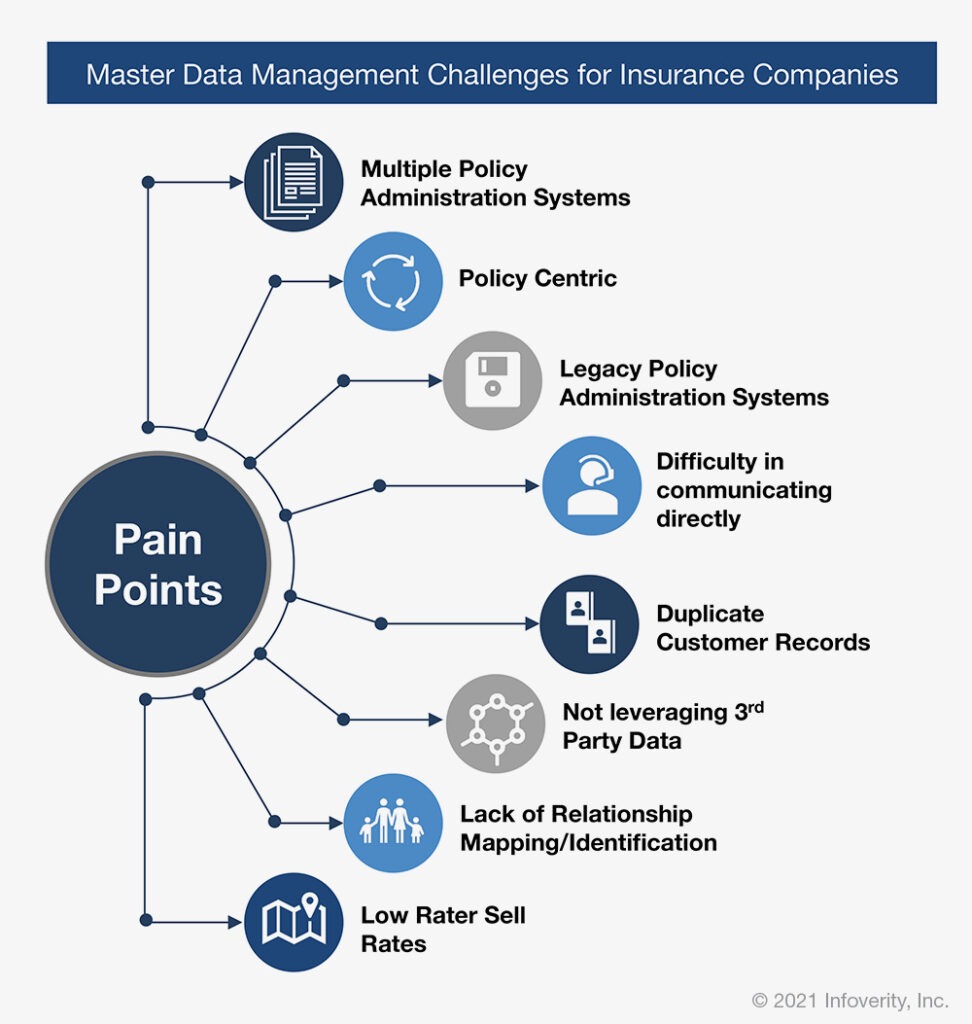 Master Data Management Challenges for Insurance Companies

Pain Points

Multiple Policy Administration Systems

Policy Centric

Legacy Policy Administration Systems

Difficulty in communicating directly

Duplicate Customer Records

Not leveraging 3$^{rd}$ Party Data

Lack of Relationship Mapping/Identification

Low Rater Sell Rates

© 2021 Infoverity, Inc.